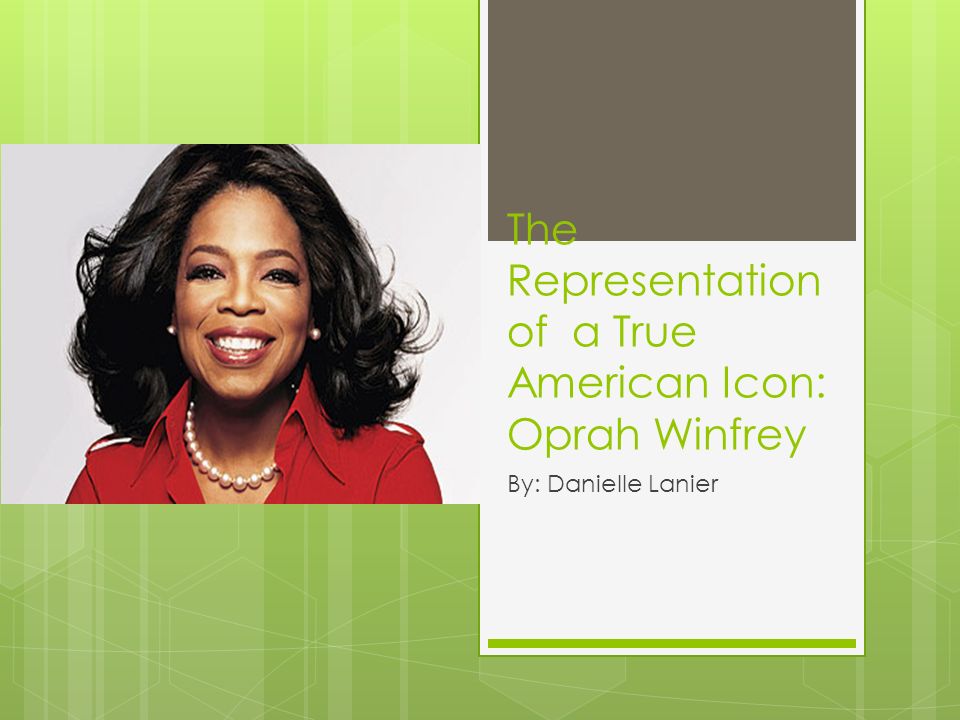 The Representation of a True American Icon: Oprah Winfrey

By: Danielle Lanier